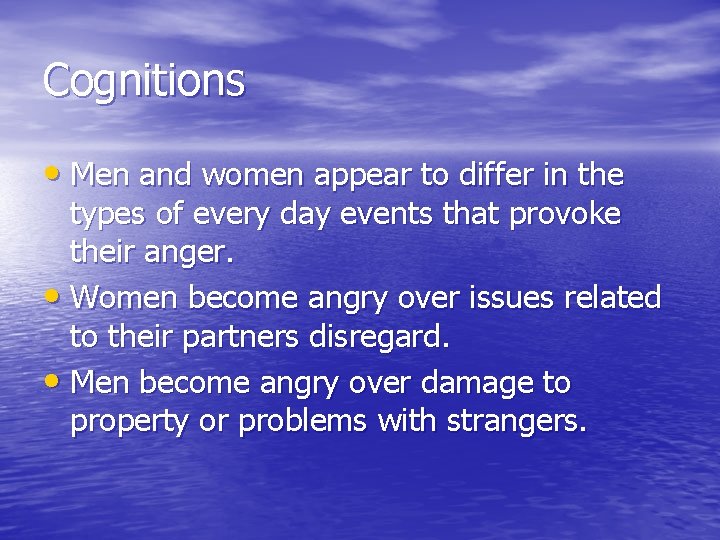 Cognitions

• Men and women appear to differ in the types of every day events that provoke their anger.
• Women become angry over issues related to their partners disregard.
• Men become angry over damage to property or problems with strangers.